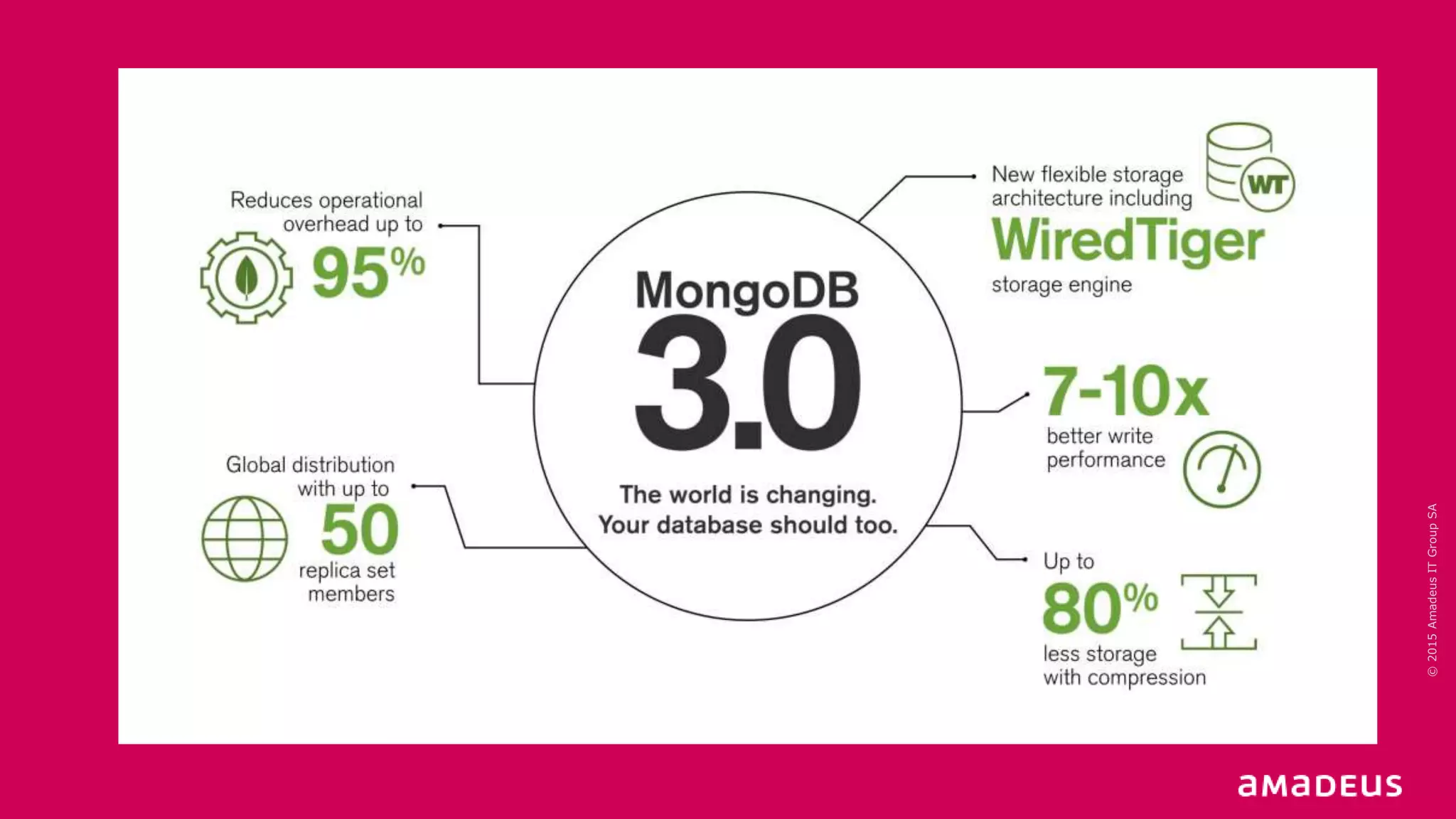 Reduces operational overhead up to
95%

Global distribution with up to
50
replica set members

MongoDB
3.0
The world is changing.
Your database should too.

New flexible storage architecture including
WT
WiredTiger
storage engine

7-10x
better write performance

Up to
80%
less storage with compression

© 2015 Amadeus IT Group SA

amadeus